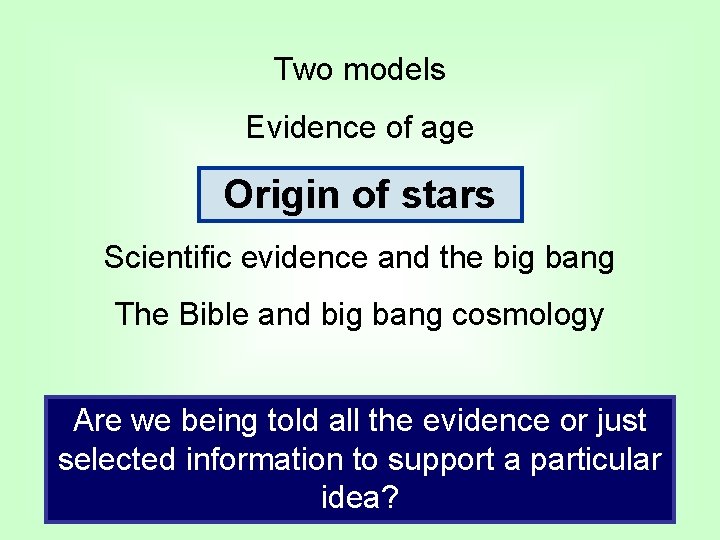 Two models

Evidence of age

Origin of stars

Scientific evidence and the big bang

The Bible and big bang cosmology

Are we being told all the evidence or just selected information to support a particular idea?